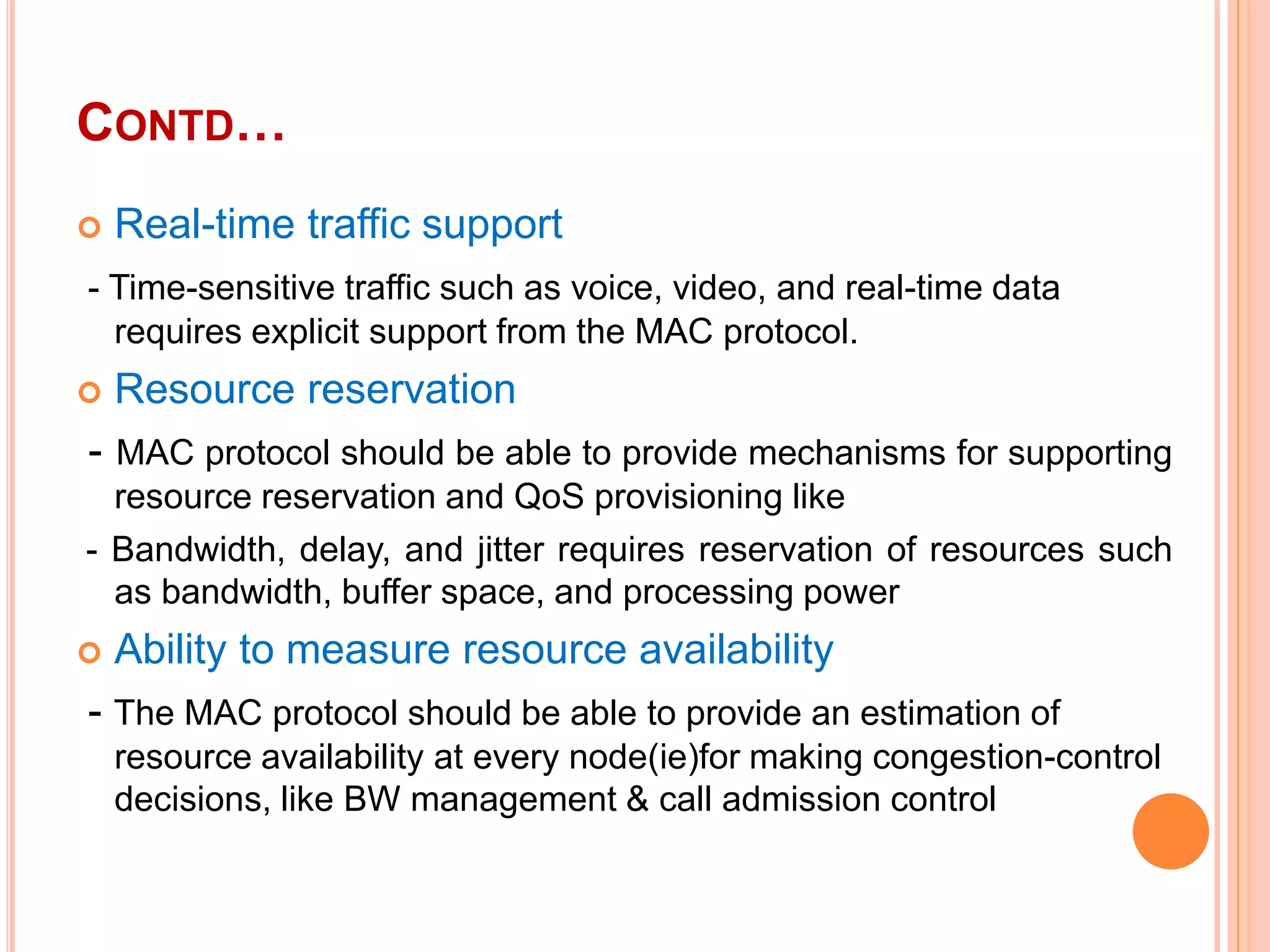 CONTD…

Real-time traffic support

- Time-sensitive traffic such as voice, video, and real-time data requires explicit support from the MAC protocol.

Resource reservation

- MAC protocol should be able to provide mechanisms for supporting resource reservation and QoS provisioning like

- Bandwidth, delay, and jitter requires reservation of resources such as bandwidth, buffer space, and processing power

Ability to measure resource availability

- The MAC protocol should be able to provide an estimation of resource availability at every node(ie)for making congestion-control decisions, like BW management & call admission control